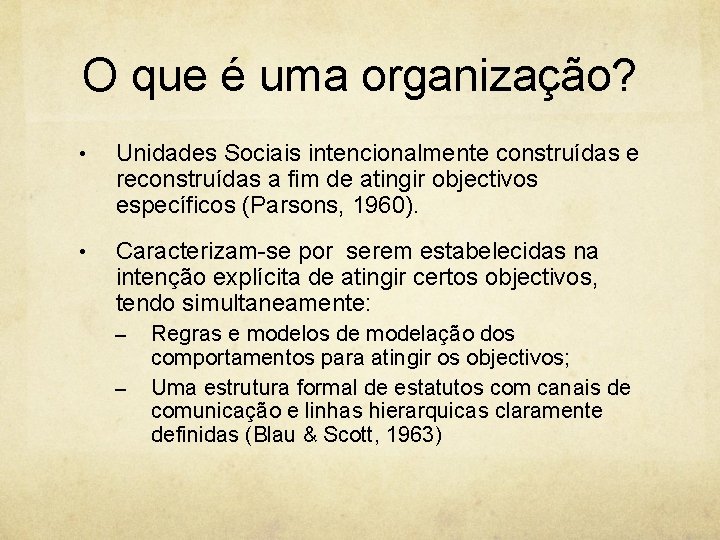 O que é uma organização?

• Unidades Sociais intencionalmente construídas e reconstruídas a fim de atingir objectivos específicos (Parsons, 1960).

• Caracterizam-se por serem estabelecidas na intenção explícita de atingir certos objectivos, tendo simultaneamente:
– Regras e modelos de modelação dos comportamentos para atingir os objectivos;
– Uma estrutura formal de estatutos com canais de comunicação e linhas hierarquicas claramente definidas (Blau & Scott, 1963)